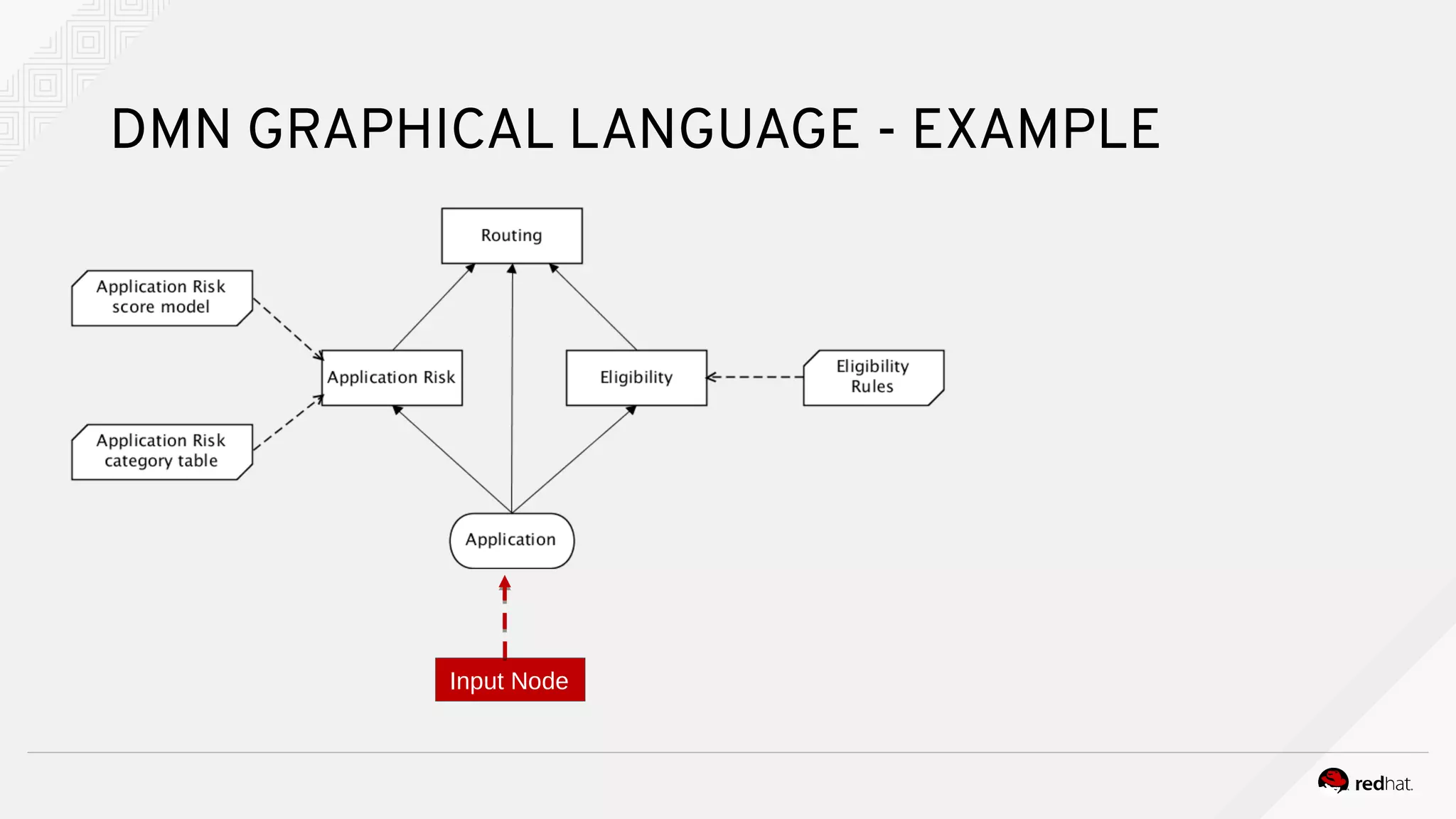 DMN GRAPHICAL LANGUAGE - EXAMPLE

Routing

Application Risk score model

Application Risk

Eligibility

Eligibility Rules

Application Risk category table

Application

Input Node

redhat.